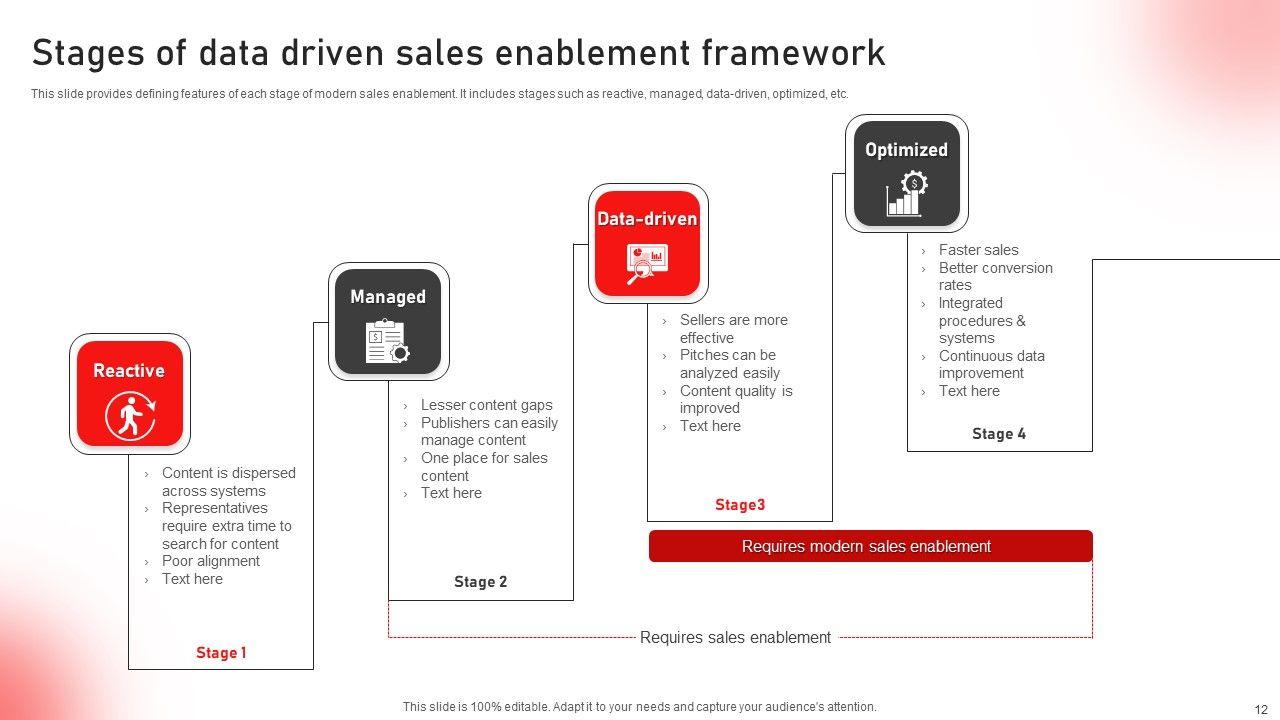 Stages of data driven sales enablement framework

This slide provides defining features of each stage of modern sales enablement. It includes stages such as reactive, managed, data-driven, optimized, etc.

Reactive

› Content is dispersed across systems
› Representatives require extra time to search for content
› Poor alignment
› Text here

Stage 1

Managed

› Lesser content gaps
› Publishers can easily manage content
› One place for sales content
› Text here

Stage 2

Data-driven

› Sellers are more effective
› Pitches can be analyzed easily
› Content quality is improved
› Text here

Stage3

Optimized

› Faster sales
› Better conversion rates
› Integrated procedures & systems
› Continuous data improvement
› Text here

Stage 4

Requires modern sales enablement

Requires sales enablement

This slide is 100% editable. Adapt it to your needs and capture your audience's attention.

12